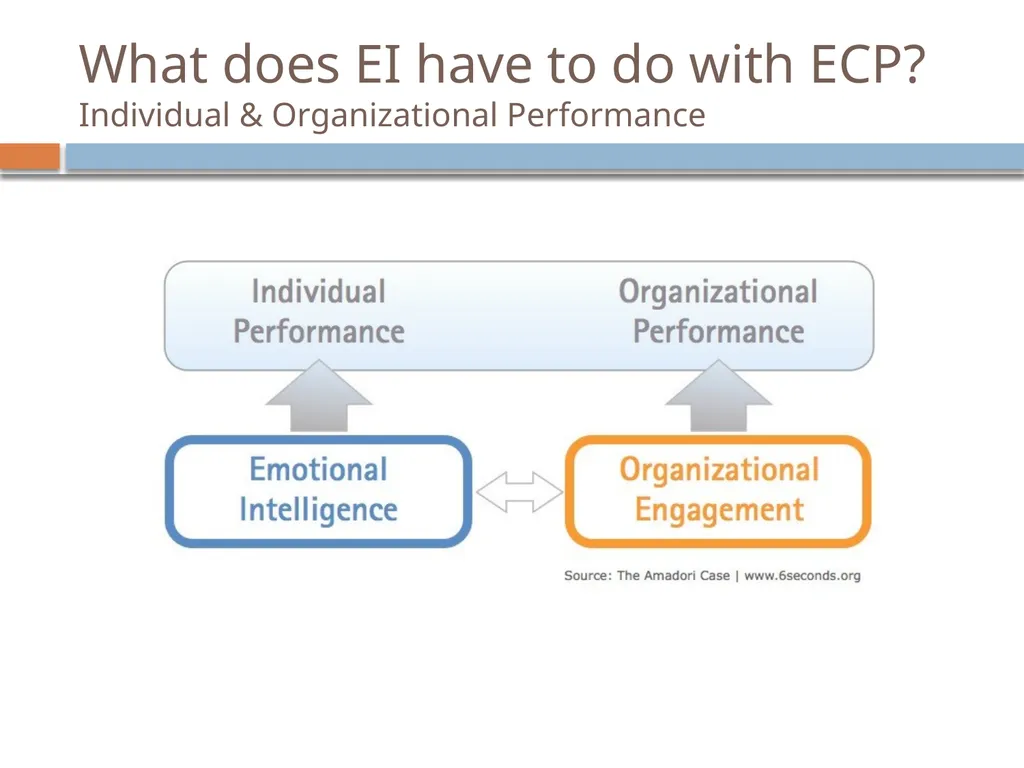 What does EI have to do with ECP?
Individual & Organizational Performance

Individual Performance

Organizational Performance

Emotional Intelligence

Organizational Engagement

Source: The Amadori Case | www.6seconds.org